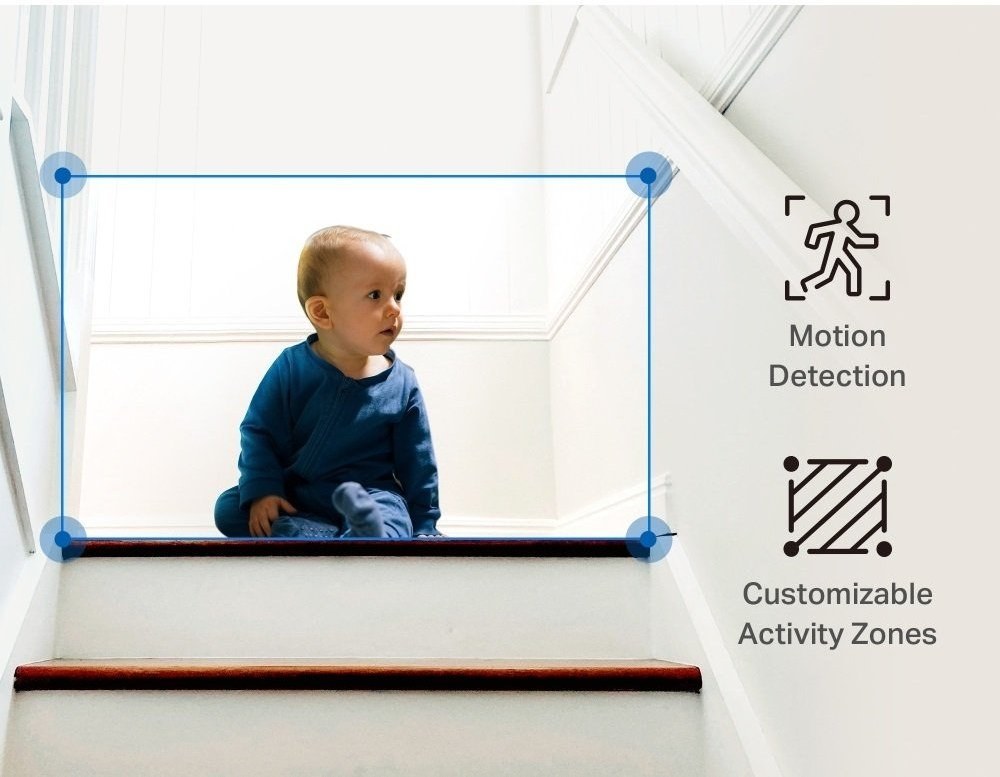 Motion Detection

Customizable Activity Zones